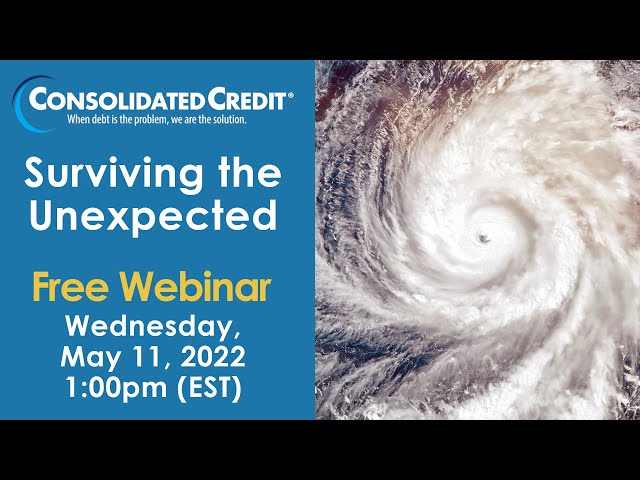 CONSOLIDATED CREDIT®
When debt is the problem, we are the solution.

Surviving the Unexpected

Free Webinar
Wednesday, May 11, 2022
1:00pm (EST)